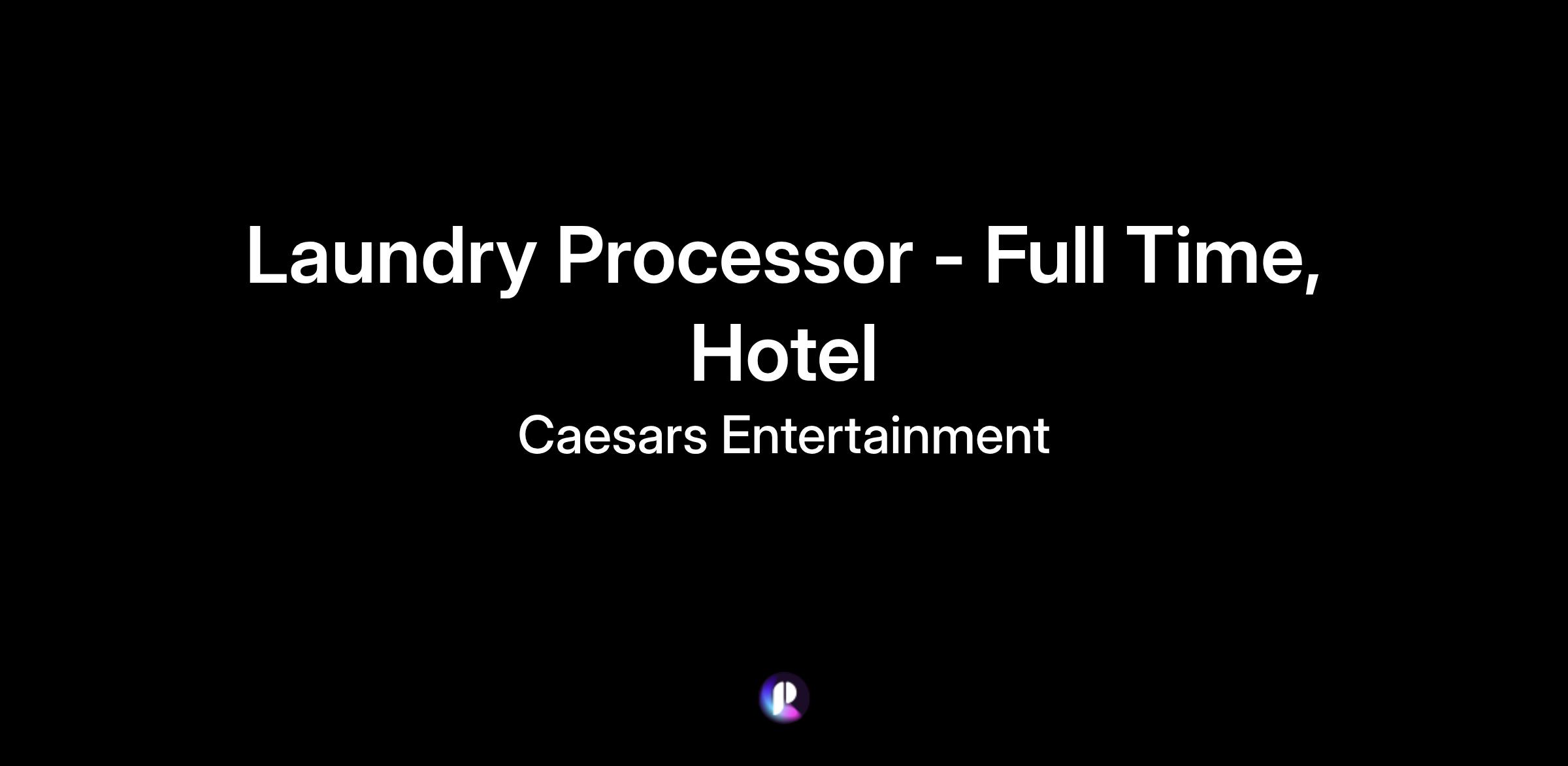 Laundry Processor - Full Time, Hotel

Caesars Entertainment